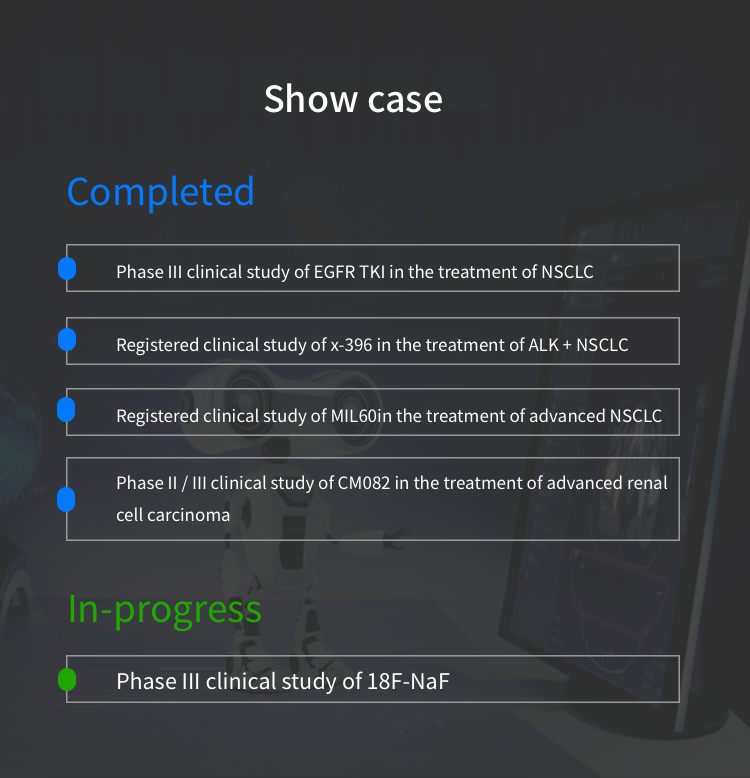 Show case

Completed

Phase III clinical study of EGFR TKI in the treatment of NSCLC

Registered clinical study of x-396 in the treatment of ALK + NSCLC

Registered clinical study of MIL60in the treatment of advanced NSCLC

Phase II / III clinical study of CM082 in the treatment of advanced renal cell carcinoma

In-progress

Phase III clinical study of 18F-NaF